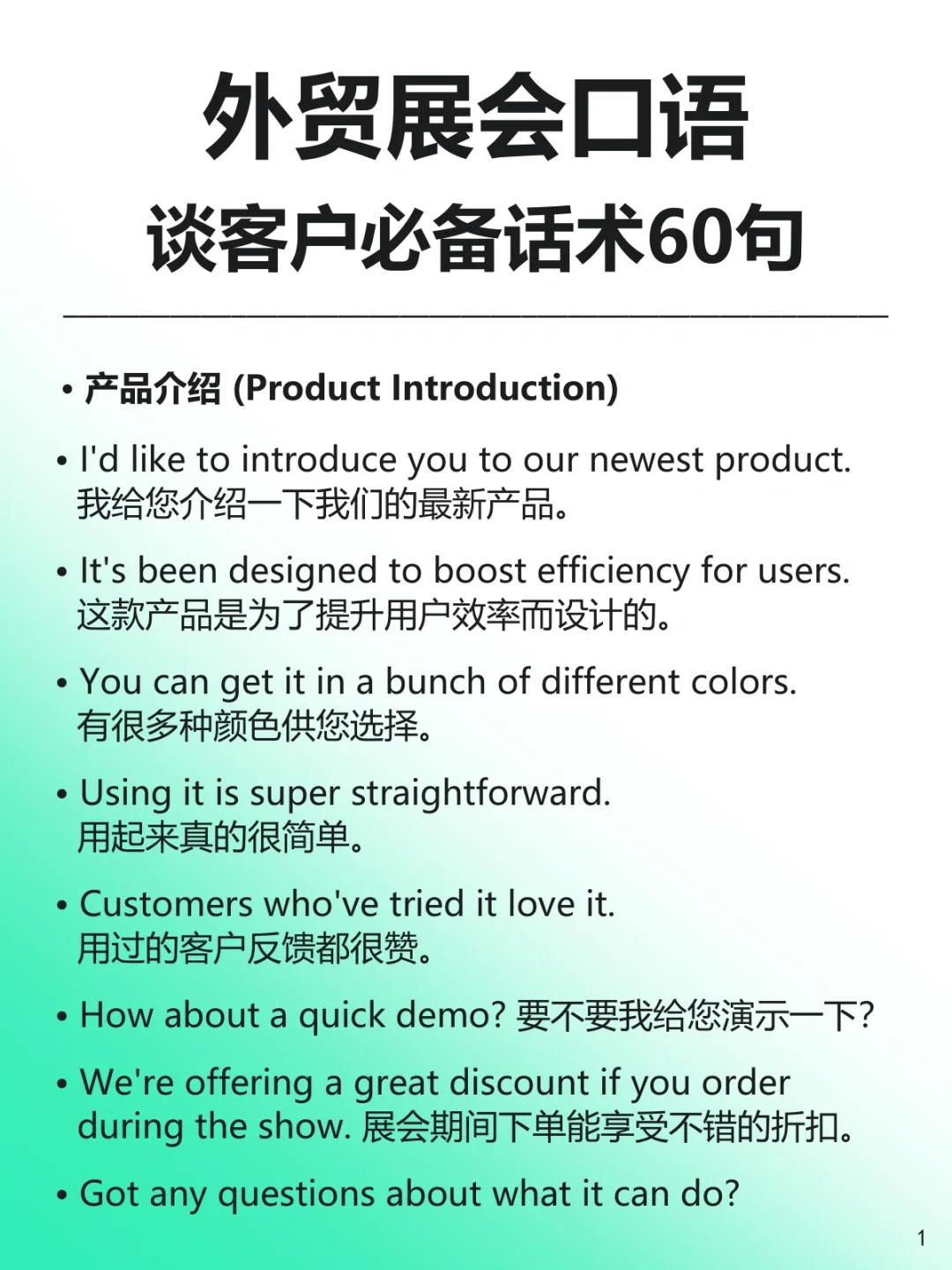 外贸展会口语
谈客户必备话术60句

• 产品介绍 (Product Introduction)

• I'd like to introduce you to our newest product.
我给您介绍一下我们的最新产品。

• It's been designed to boost efficiency for users.
这款产品是为了提升用户效率而设计的。

• You can get it in a bunch of different colors.
有很多种颜色供您选择。

• Using it is super straightforward.
用起来真的很简单。

• Customers who've tried it love it.
用过的客户反馈都很赞。

• How about a quick demo? 要不要我给您演示一下?

• We're offering a great discount if you order during the show. 展会期间下单能享受不错的折扣。

• Got any questions about what it can do?

1